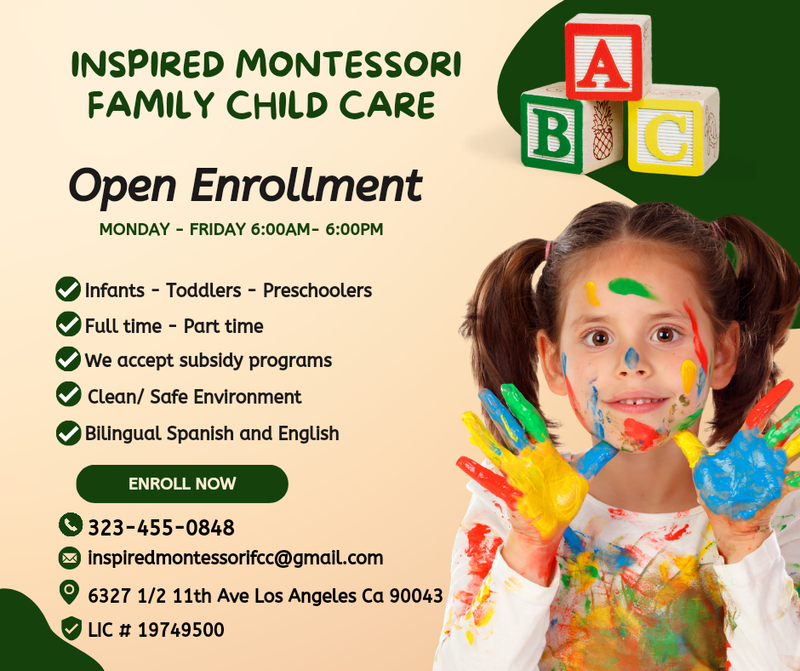 INSPIRED MONTESSORI FAMILY CHILD CARE

A
B
C

Open Enrollment

MONDAY - FRIDAY 6:00AM- 6:00PM

Infants - Toddlers - Preschoolers

Full time - Part time

We accept subsidy programs

Clean/ Safe Environment

Bilingual Spanish and English

ENROLL NOW

323-455-0848

inspiredmontessorifcc@gmail.com

6327 1/2 11th Ave Los Angeles Ca 90043

LIC # 19749500